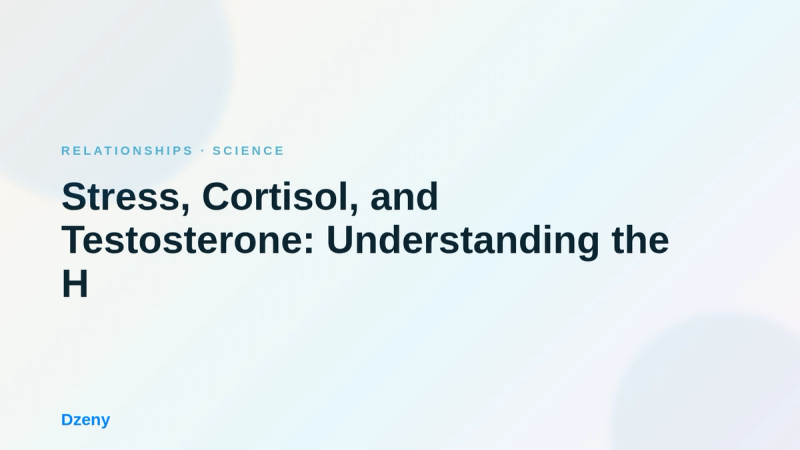 RELATIONSHIPS · SCIENCE

Stress, Cortisol, and Testosterone: Understanding the H

Dzeny